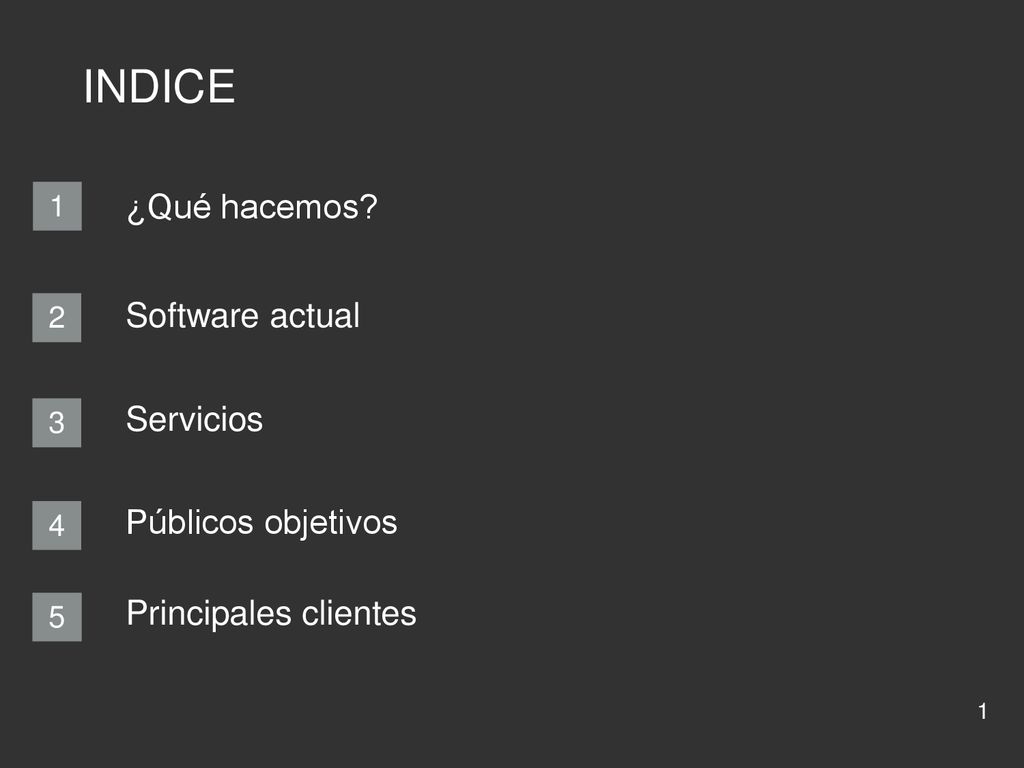 INDICE

1 ¿Qué hacemos?

2 Software actual

3 Servicios

4 Públicos objetivos

5 Principales clientes

1